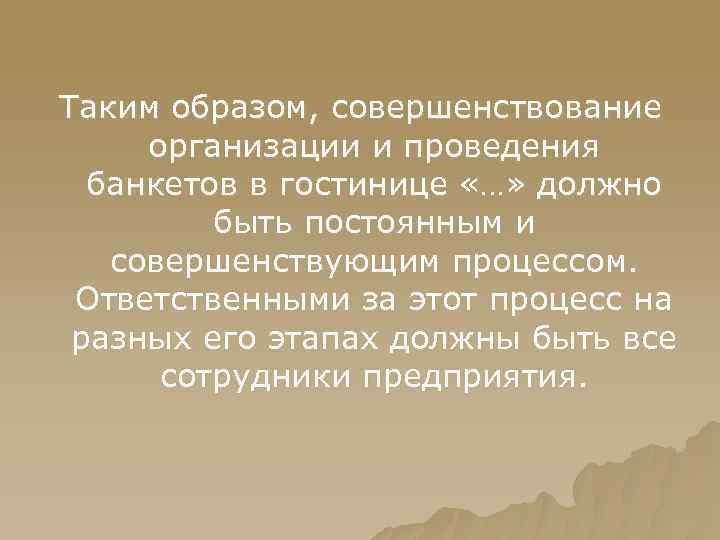 Таким образом, совершенствование организации и проведения банкетов в гостинице «…» должно быть постоянным и совершенствующим процессом. Ответственными за этот процесс на разных его этапах должны быть все сотрудники предприятия.